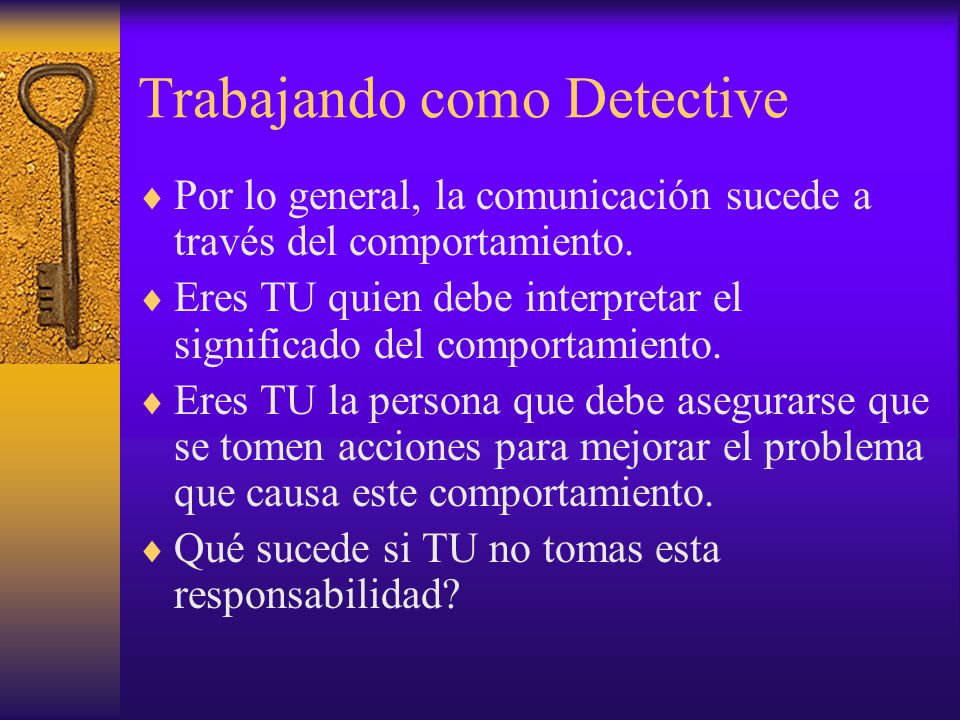 Trabajando como Detective

♦ Por lo general, la comunicación sucede a través del comportamiento.

♦ Eres TU quien debe interpretar el significado del comportamiento.

♦ Eres TU la persona que debe asegurarse que se tomen acciones para mejorar el problema que causa este comportamiento.

♦ Qué sucede si TU no tomas esta responsabilidad?